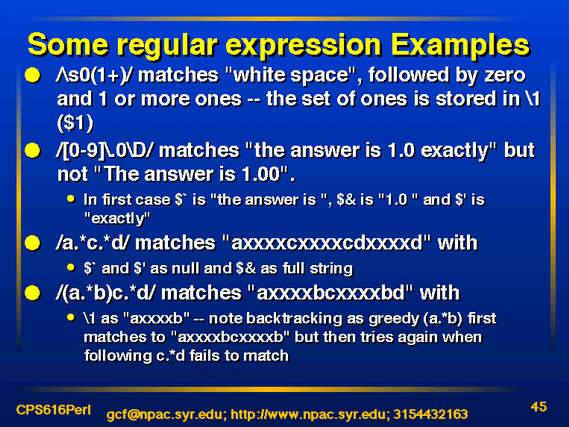 Some regular expression Examples

/\s0(1+)/ matches "white space", followed by zero and 1 or more ones -- the set of ones is stored in \1 ($1)

/[0-9]\.0\D/ matches "the answer is 1.0 exactly" but not "The answer is 1.00".

In first case $` is "the answer is ", $& is "1.0 " and $' is "exactly"

/a.*c.*d/ matches "axxxxcxxxxcdxxxxd" with

$` and $' as null and $& as full string

/(a.*b)c.*d/ matches "axxxxbcxxxxbd" with

\1 as "axxxxb" -- note backtracking as greedy (a.*b) first matches to "axxxxbcxxxxb" but then tries again when following c.*d fails to match

CPS616Perl

gcf@npac.syr.edu; http://www.npac.syr.edu; 3154432163

45